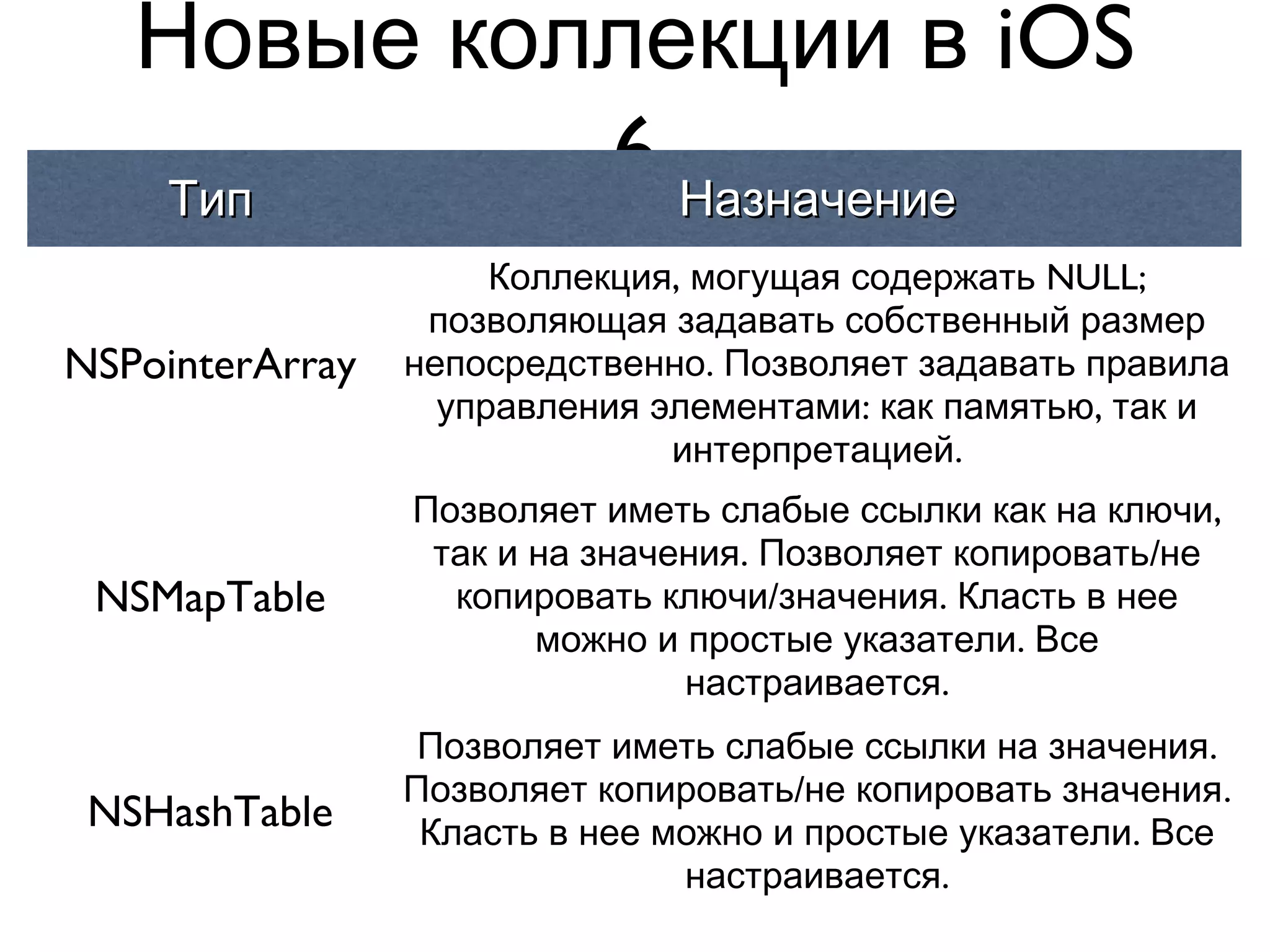 Новые коллекции в iOS 6

| Тип | Назначение |
|---|---|
| NSPointerArray | Коллекция, могущая содержать NULL; позволяющая задавать собственный размер непосредственно. Позволяет задавать правила управления элементами: как памятью, так и интерпретацией. |
| NSMapTable | Позволяет иметь слабые ссылки как на ключи, так и на значения. Позволяет копировать/не копировать ключи/значения. Класть в нее можно и простые указатели. Все настраивается. |
| NSHashTable | Позволяет иметь слабые ссылки на значения. Позволяет копировать/не копировать значения. Класть в нее можно и простые указатели. Все настраивается. |